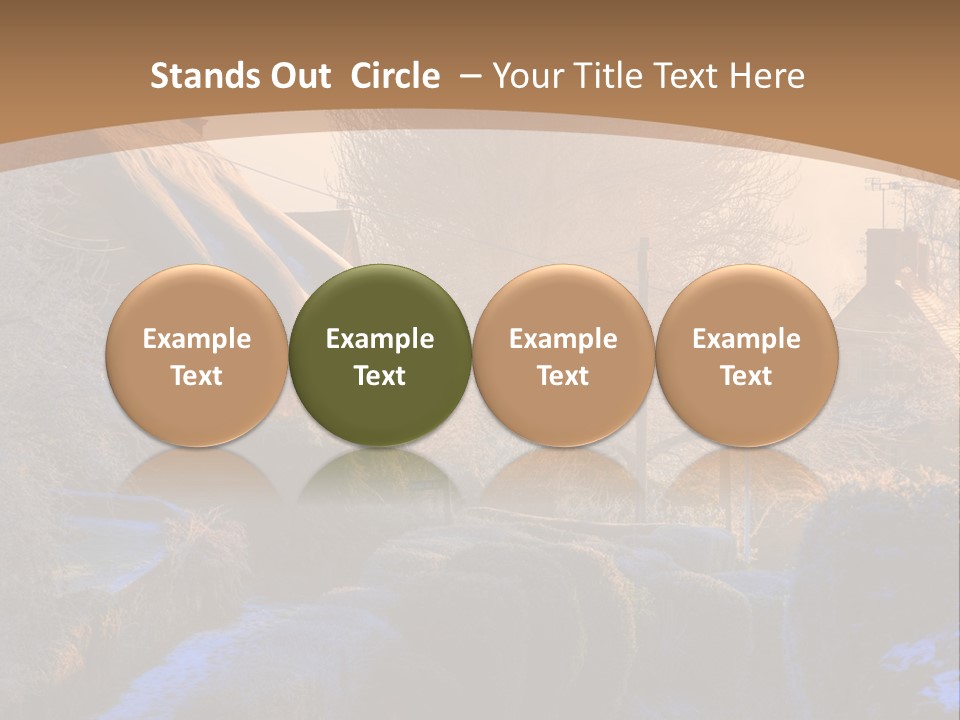 Stands Out Circle – Your Title Text Here

Example Text

Example Text

Example Text

Example Text